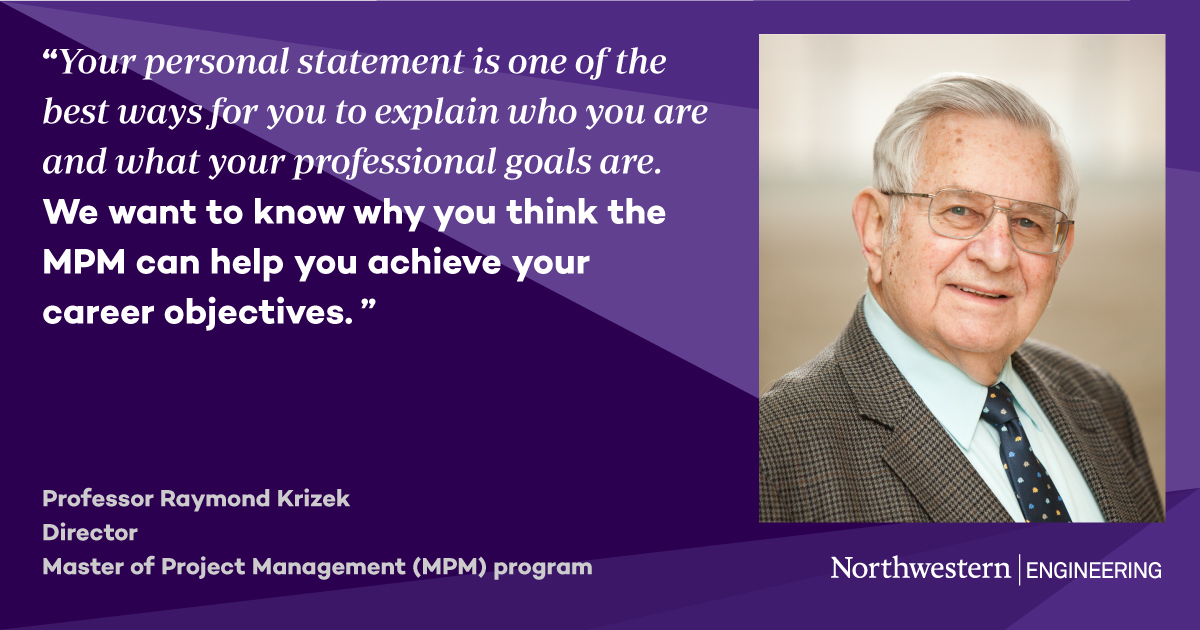 “Your personal statement is one of the best ways for you to explain who you are and what your professional goals are. We want to know why you think the MPM can help you achieve your career objectives. ”

Professor Raymond Krizek
Director
Master of Project Management (MPM) program

Northwestern | ENGINEERING